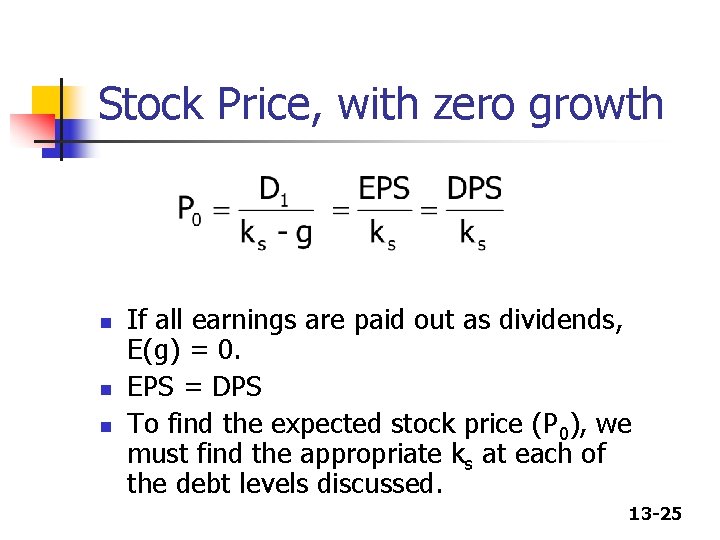 Stock Price, with zero growth

$P_0 = \frac{D_1}{k_s - g} = \frac{EPS}{k_s} = \frac{DPS}{k_s}$

- If all earnings are paid out as dividends, E(g) = 0.
- EPS = DPS
- To find the expected stock price ($P_0$), we must find the appropriate $k_s$ at each of the debt levels discussed.

13-25